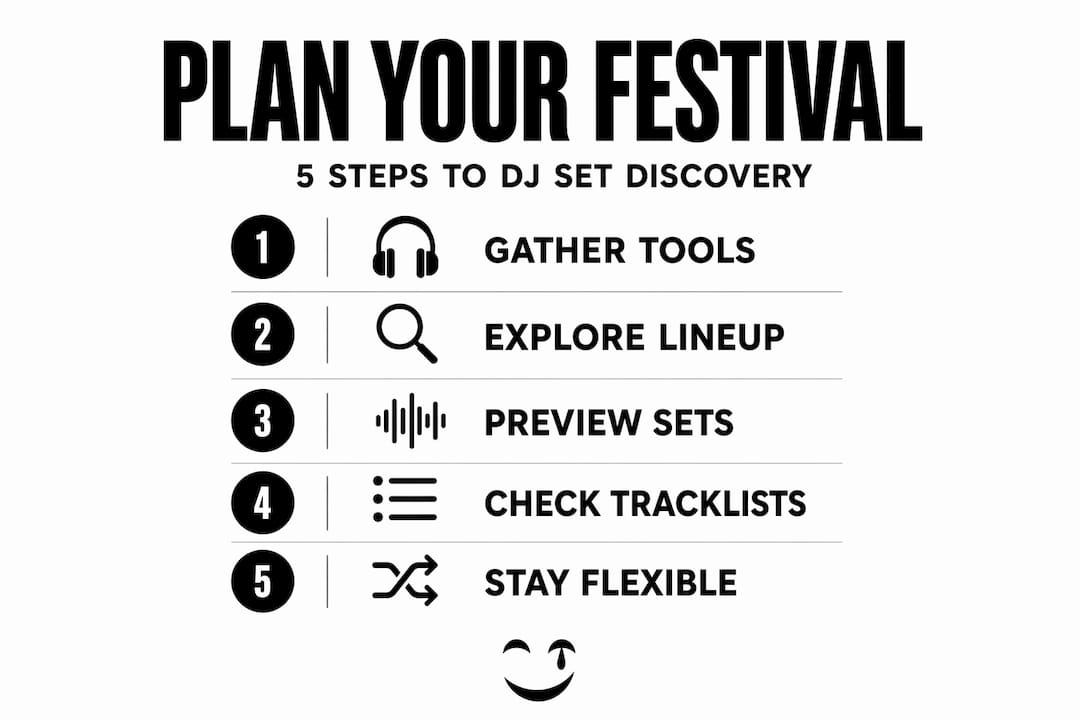 PLAN YOUR FESTIVAL

5 STEPS TO DJ SET DISCOVERY

1 GATHER TOOLS

2 EXPLORE LINEUP

3 PREVIEW SETS

4 CHECK TRACKLISTS

5 STAY FLEXIBLE